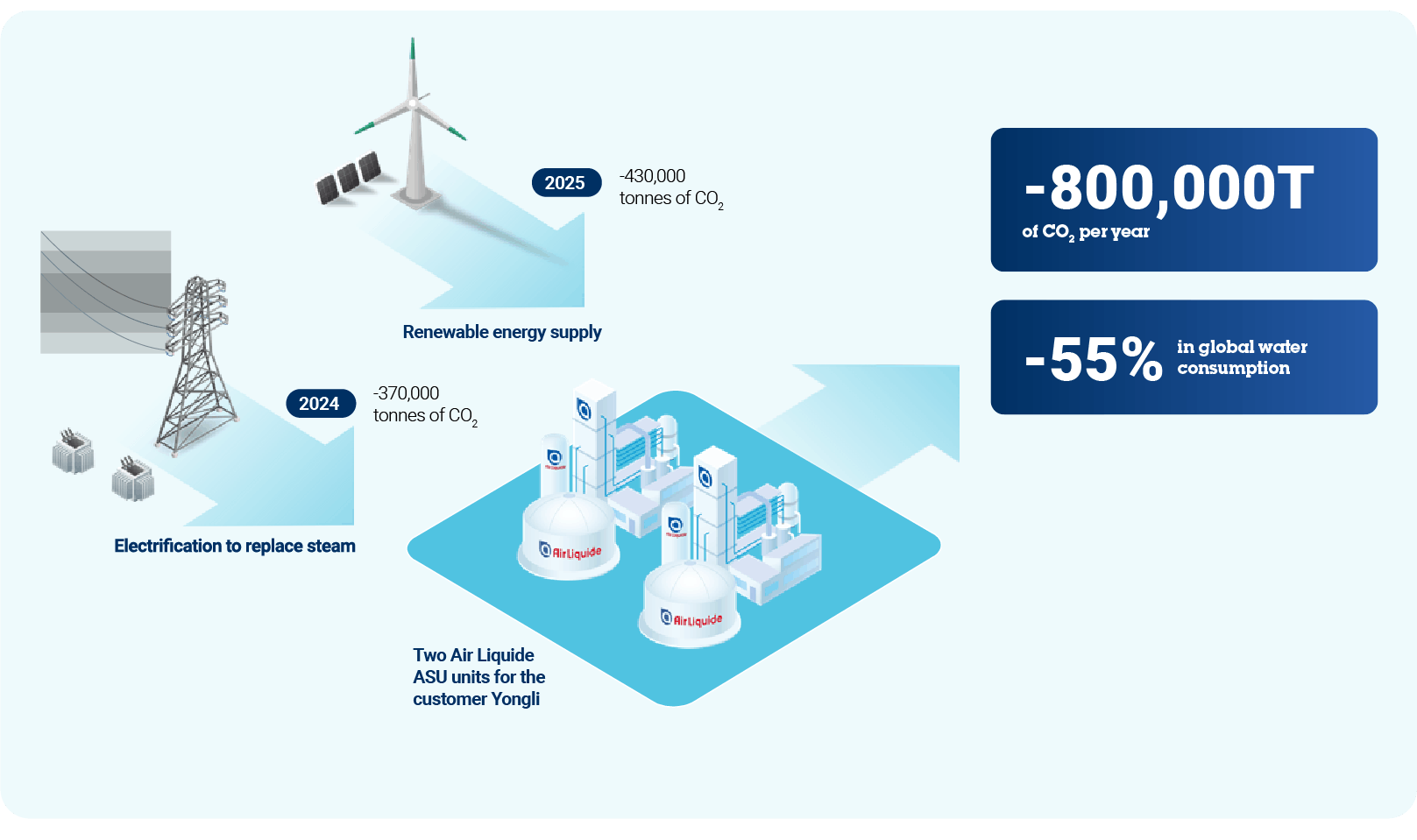 2025

-430,000 tonnes of $CO_2$

Renewable energy supply

2024

-370,000 tonnes of $CO_2$

Electrification to replace steam

AirLiquide

AirLiquide

Two Air Liquide ASU units for the customer Yongli

-800,000T

of $CO_2$ per year

-55%

in global water consumption